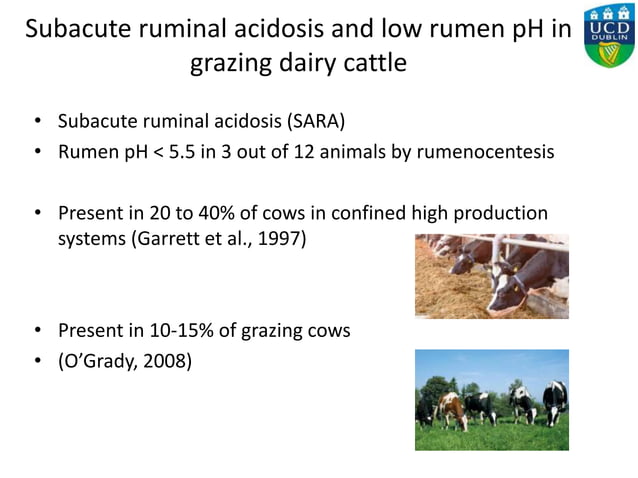 Subacute ruminal acidosis and low rumen pH in grazing dairy cattle

UCD
DUBLIN

• Subacute ruminal acidosis (SARA)
• Rumen pH < 5.5 in 3 out of 12 animals by rumenocentesis

• Present in 20 to 40% of cows in confined high production systems (Garrett et al., 1997)

• Present in 10-15% of grazing cows
• (O'Grady, 2008)